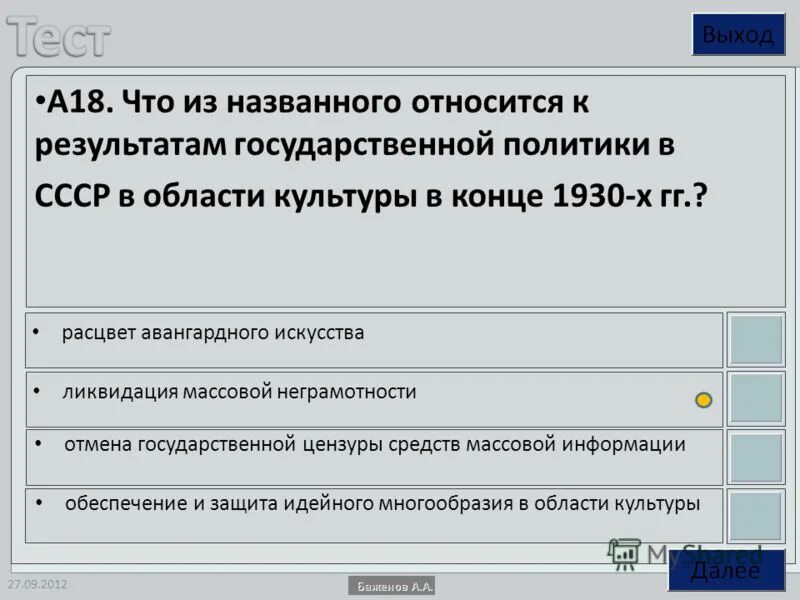 Тест

Выход

•А18. Что из названного относится к результатам государственной политики в СССР в области культуры в конце 1930-х гг.?

• расцвет авангардного искусства

• ликвидация массовой неграмотности

• отмена государственной цензуры средств массовой информации

• обеспечение и защита идейного многообразия в области культуры

MyShared

Далее

27.09.2012

Баженов А.А.